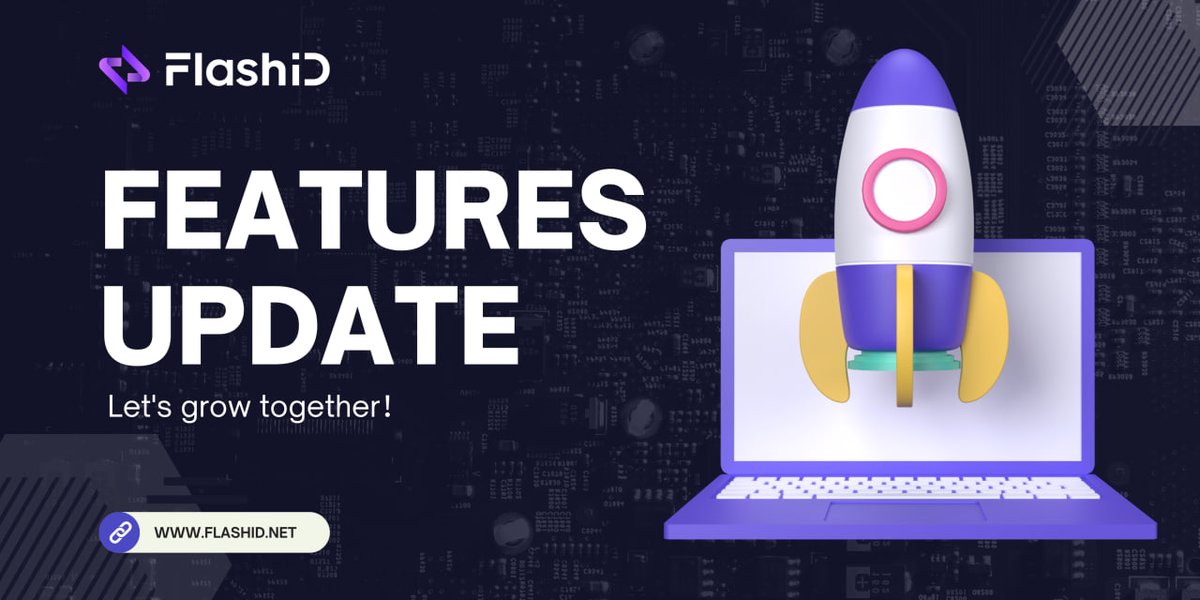 FlashiD

FEATURES UPDATE

Let's grow together!

WWW.FLASHID.NET